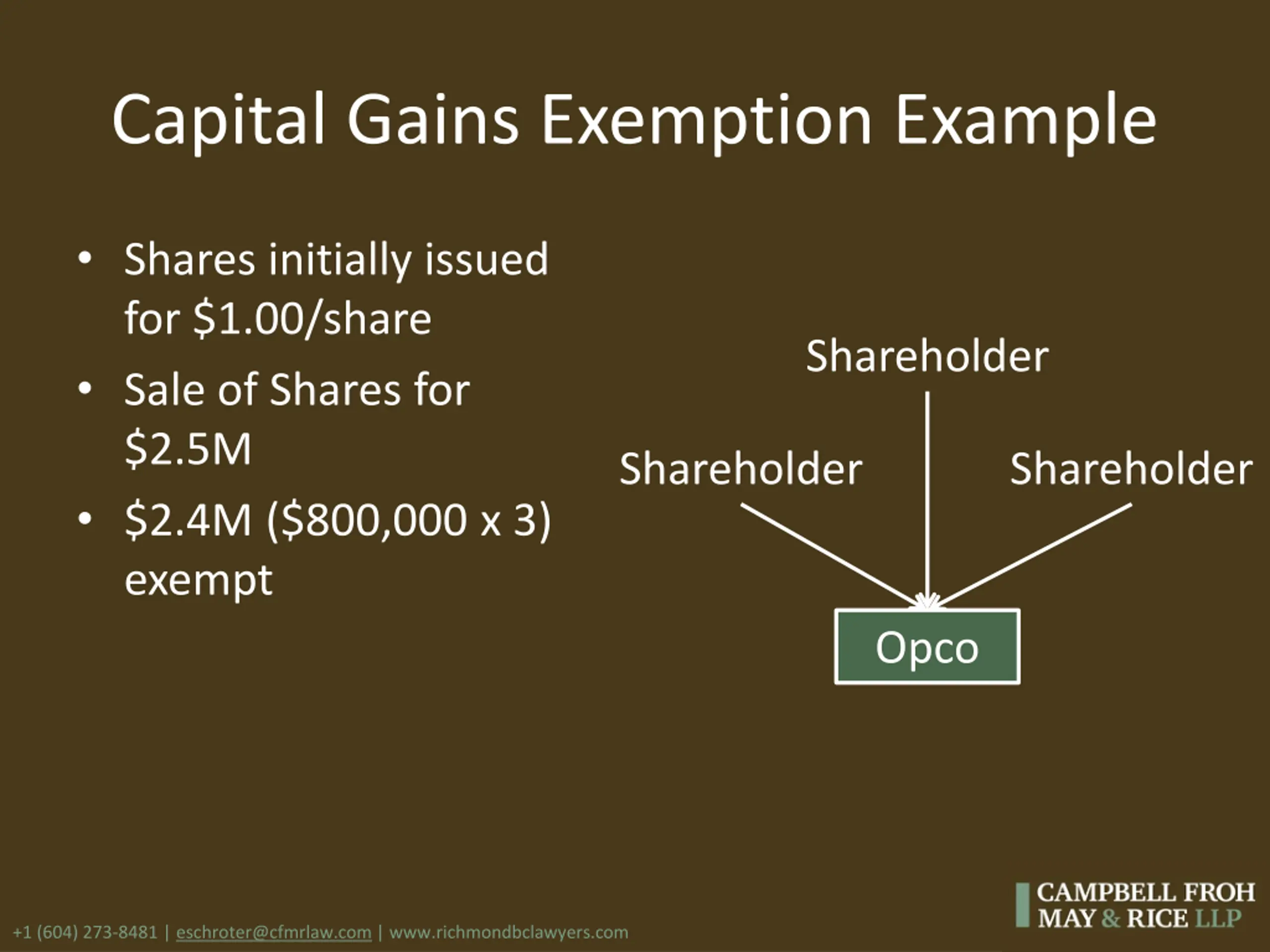 Capital Gains Exemption Example

• Shares initially issued for \$1.00/share
• Sale of Shares for \$2.5M
• \$2.4M (\$800,000 x 3) exempt

Shareholder

Shareholder

Shareholder

Opco

+1 (604) 273-8481 | eschroter@cfmrlaw.com | www.richmondbclawyers.com

CAMPBELL FROH MAY & RICE LLP